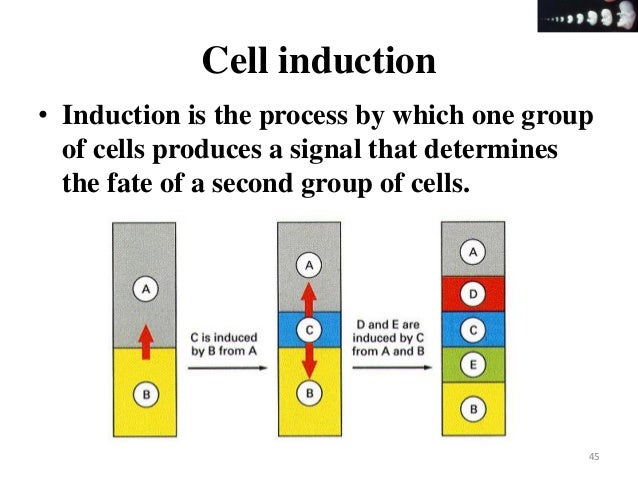 Cell induction

• Induction is the process by which one group of cells produces a signal that determines the fate of a second group of cells.

A

B

C is induced by B from A

A

C

B

D and E are induced by C from A and B

A

D

C

E

B

45